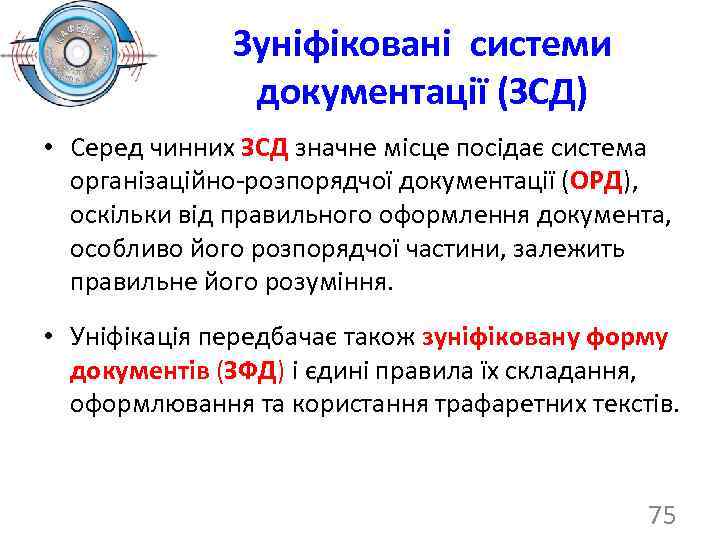 Зуніфіковані системи документації (ЗСД)

• Серед чинних ЗСД значне місце посідає система організаційно-розпорядчої документації (ОРД), оскільки від правильного оформлення документа, особливо його розпорядчої частини, залежить правильне його розуміння.

• Уніфікація передбачає також зуніфіковану форму документів (ЗФД) і єдині правила їх складання, оформлювання та користання трафаретних текстів.

75